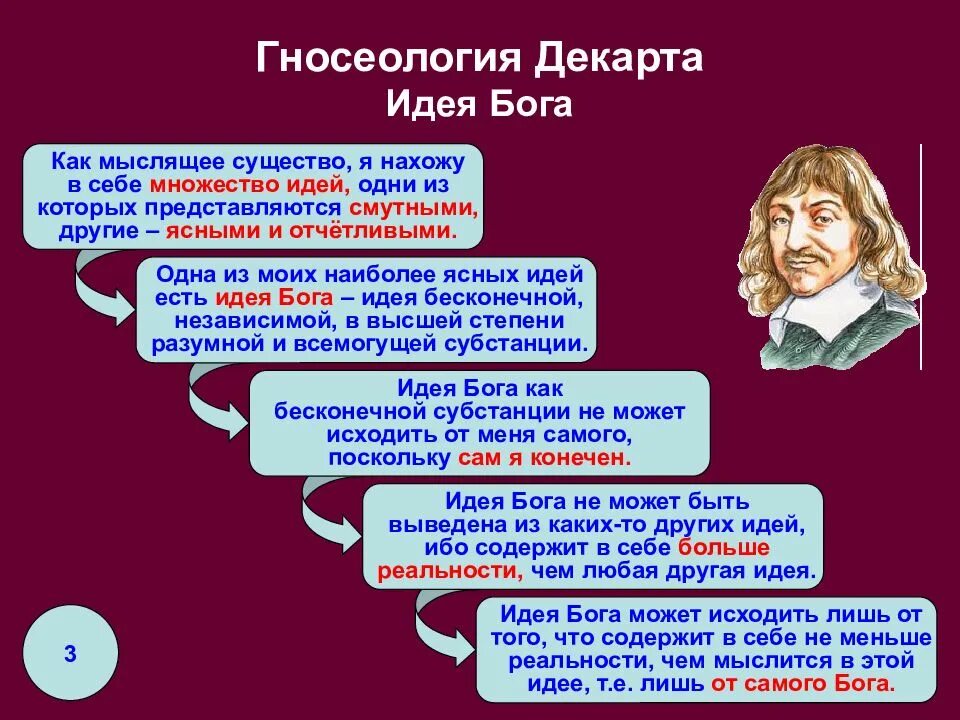 Гносеология Декарта
Идея Бога

Как мыслящее существо, я нахожу в себе множество идей, одни из которых представляются смутными, другие – ясными и отчётливыми.

Одна из моих наиболее ясных идей есть идея Бога – идея бесконечной, независимой, в высшей степени разумной и всемогущей субстанции.

Идея Бога как бесконечной субстанции не может исходить от меня самого, поскольку сам я конечен.

Идея Бога не может быть выведена из каких-то других идей, ибо содержит в себе больше реальности, чем любая другая идея.

Идея Бога может исходить лишь от того, что содержит в себе не меньше реальности, чем мыслится в этой идее, т.е. лишь от самого Бога.

3